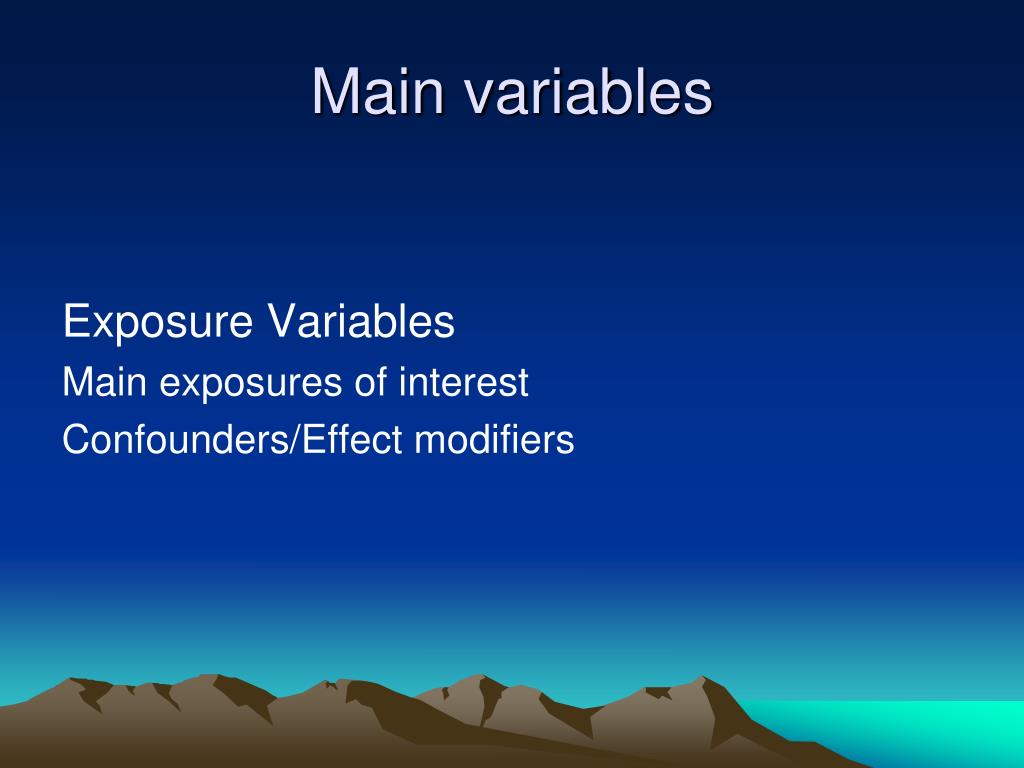 Main variables

Exposure Variables

Main exposures of interest

Confounders/Effect modifiers